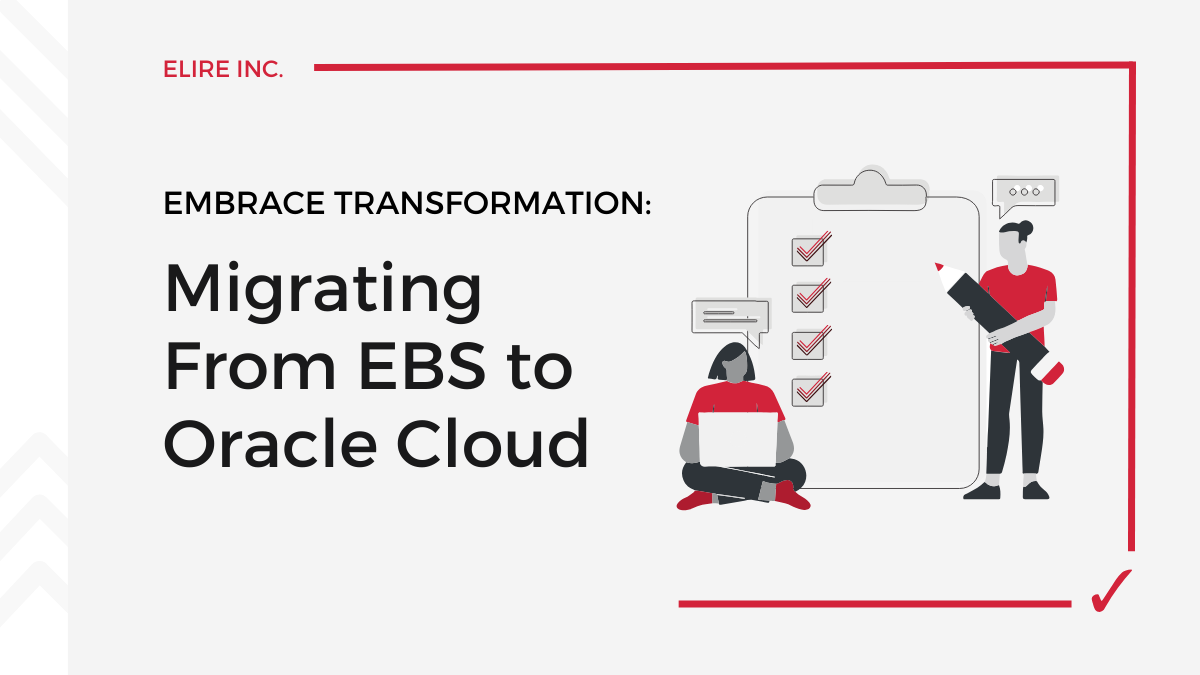 ELIRE INC.

EMBRACE TRANSFORMATION:

Migrating From EBS to Oracle Cloud